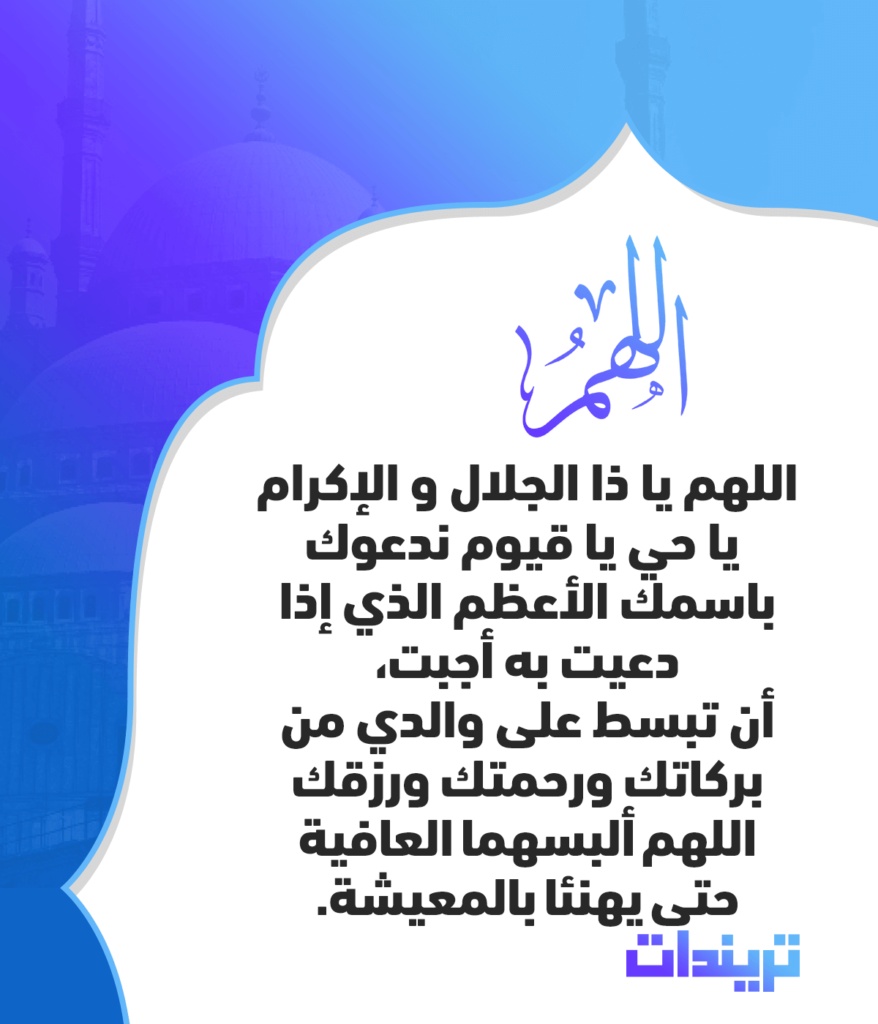 اللهم

اللهم يا ذا الجلال و الإكرام يا حي يا قيوم ندعوك باسمك الأعظم الذي إذا دعيت به أجبت،
أن تبسط على والدي من بركاتك ورحمتك ورزقك اللهم ألبسهما العافية حتى يهنئا بالمعيشة.

تريندات